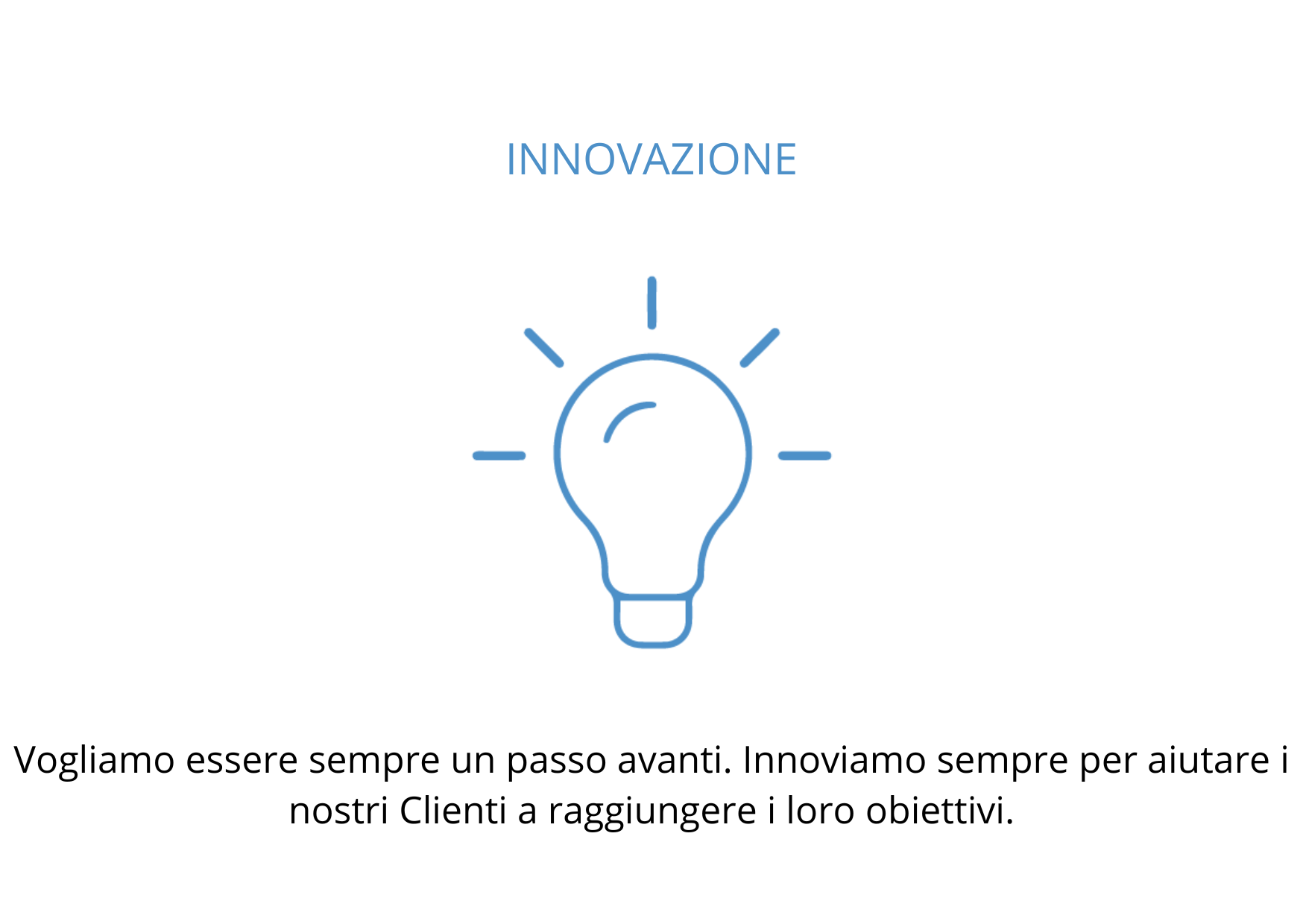 INNOVAZIONE

Vogliamo essere sempre un passo avanti. Innoviamo sempre per aiutare i nostri Clienti a raggiungere i loro obiettivi.